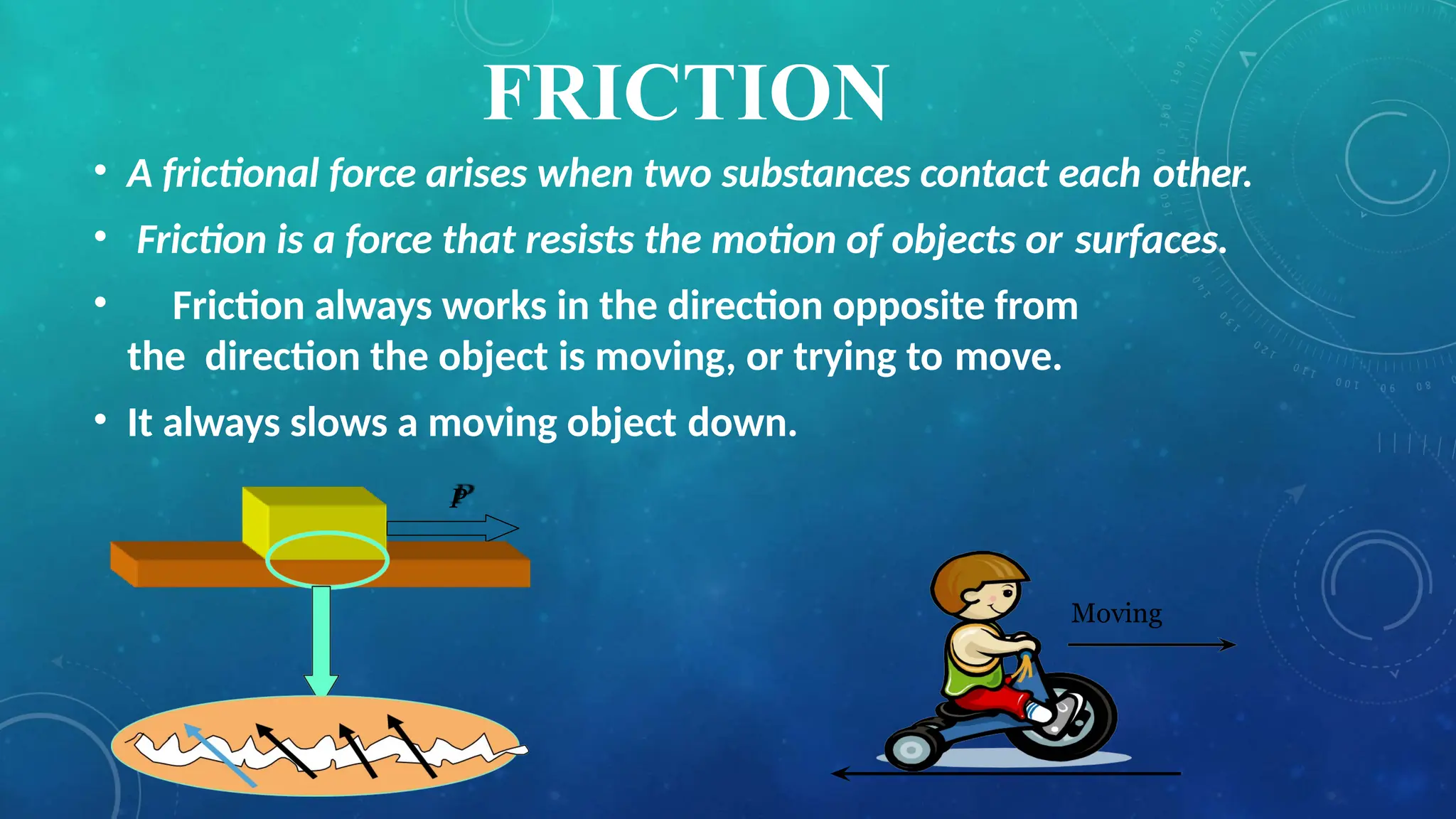 FRICTION

• A frictional force arises when two substances contact each other.

• Friction is a force that resists the motion of objects or surfaces.

• Friction always works in the direction opposite from the direction the object is moving, or trying to move.

• It always slows a moving object down.

P

Moving